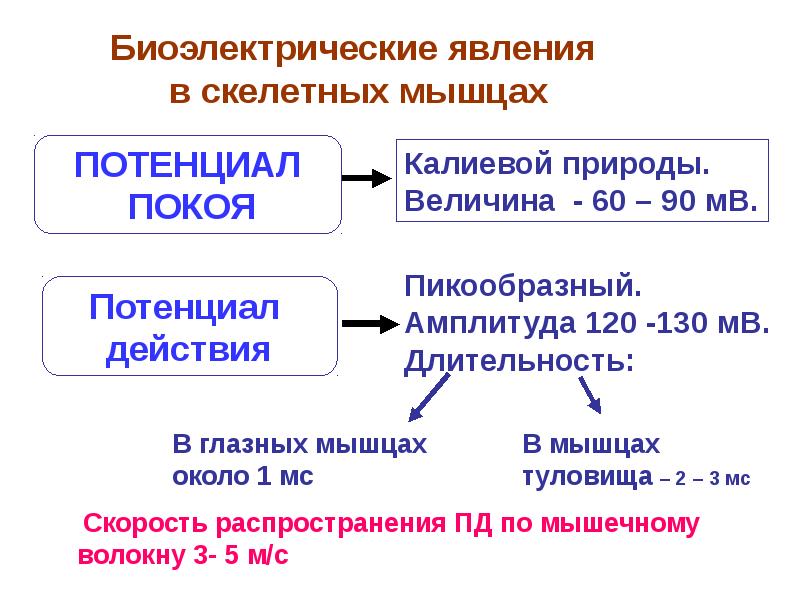 Биоэлектрические явления в скелетных мышцах

ПОТЕНЦИАЛ ПОКОЯ

Калиевой природы.
Величина - 60 – 90 мВ.

Потенциал действия

Пикообразный.
Амплитуда 120 -130 мВ.
Длительность:

В глазных мышцах около 1 мс

В мышцах туловища – 2 – 3 мс

Скорость распространения ПД по мышечному волокну 3- 5 м/с